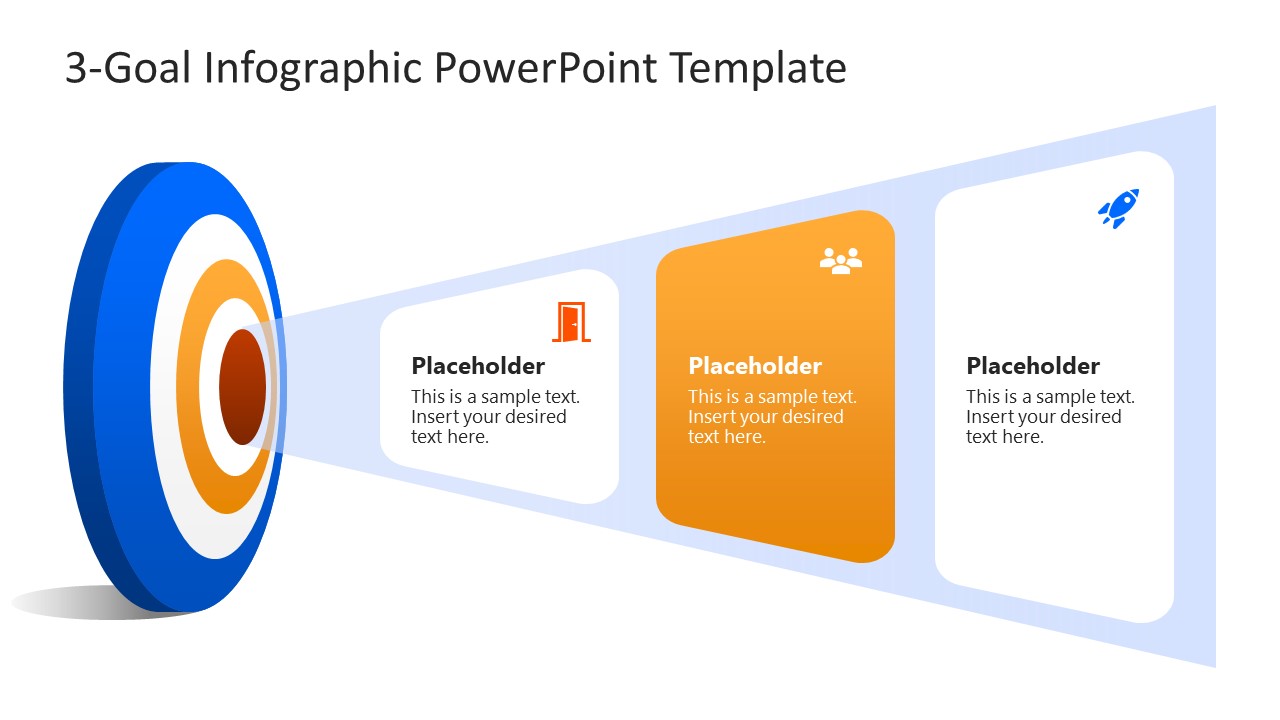 3-Goal Infographic PowerPoint Template

Placeholder
This is a sample text. Insert your desired text here.

Placeholder
This is a sample text. Insert your desired text here.

Placeholder
This is a sample text. Insert your desired text here.